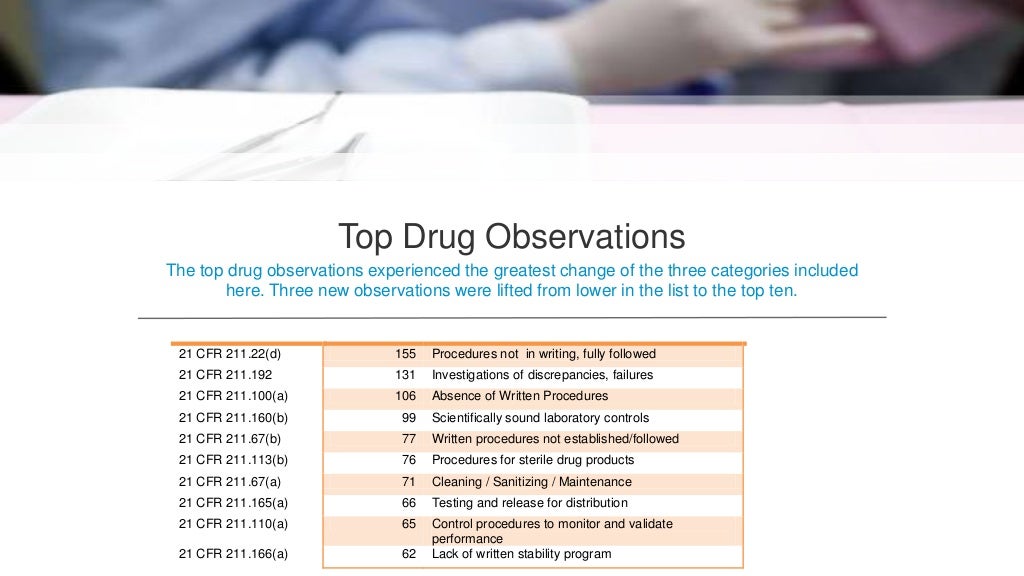 Top Drug Observations

The top drug observations experienced the greatest change of the three categories included here. Three new observations were lifted from lower in the list to the top ten.

| | | |
|---|---|---|
| 21 CFR 211.22(d) | 155 | Procedures not in writing, fully followed |
| 21 CFR 211.192 | 131 | Investigations of discrepancies, failures |
| 21 CFR 211.100(a) | 106 | Absence of Written Procedures |
| 21 CFR 211.160(b) | 99 | Scientifically sound laboratory controls |
| 21 CFR 211.67(b) | 77 | Written procedures not established/followed |
| 21 CFR 211.113(b) | 76 | Procedures for sterile drug products |
| 21 CFR 211.67(a) | 71 | Cleaning / Sanitizing / Maintenance |
| 21 CFR 211.165(a) | 66 | Testing and release for distribution |
| 21 CFR 211.110(a) | 65 | Control procedures to monitor and validate performance |
| 21 CFR 211.166(a) | 62 | Lack of written stability program |